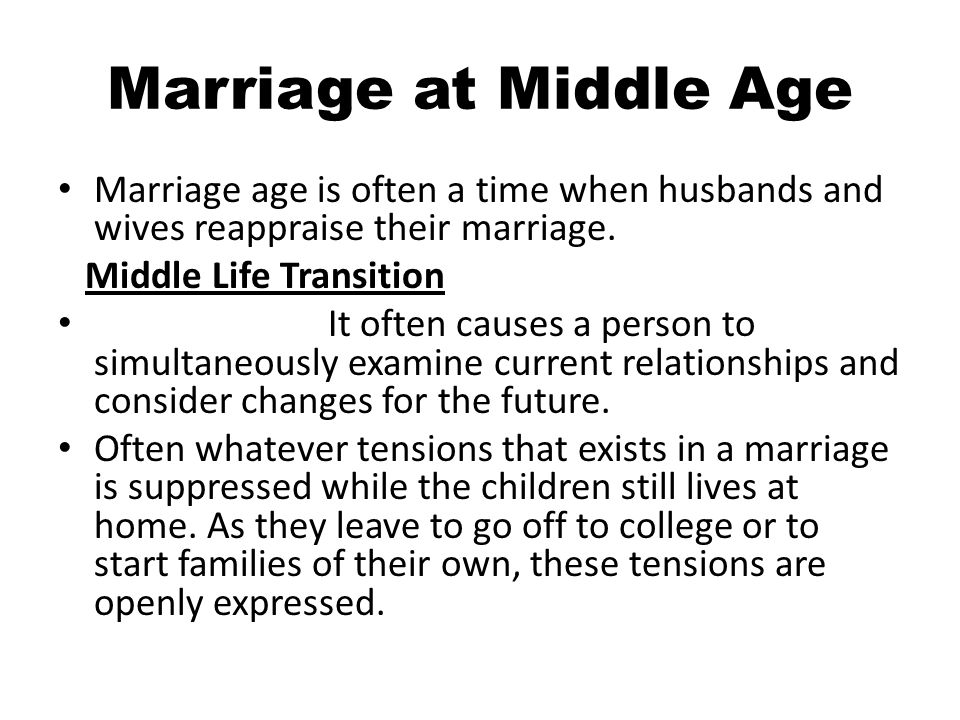 Marriage at Middle Age

• Marriage age is often a time when husbands and wives reappraise their marriage.

Middle Life Transition

• It often causes a person to simultaneously examine current relationships and consider changes for the future.

• Often whatever tensions that exists in a marriage is suppressed while the children still lives at home. As they leave to go off to college or to start families of their own, these tensions are openly expressed.